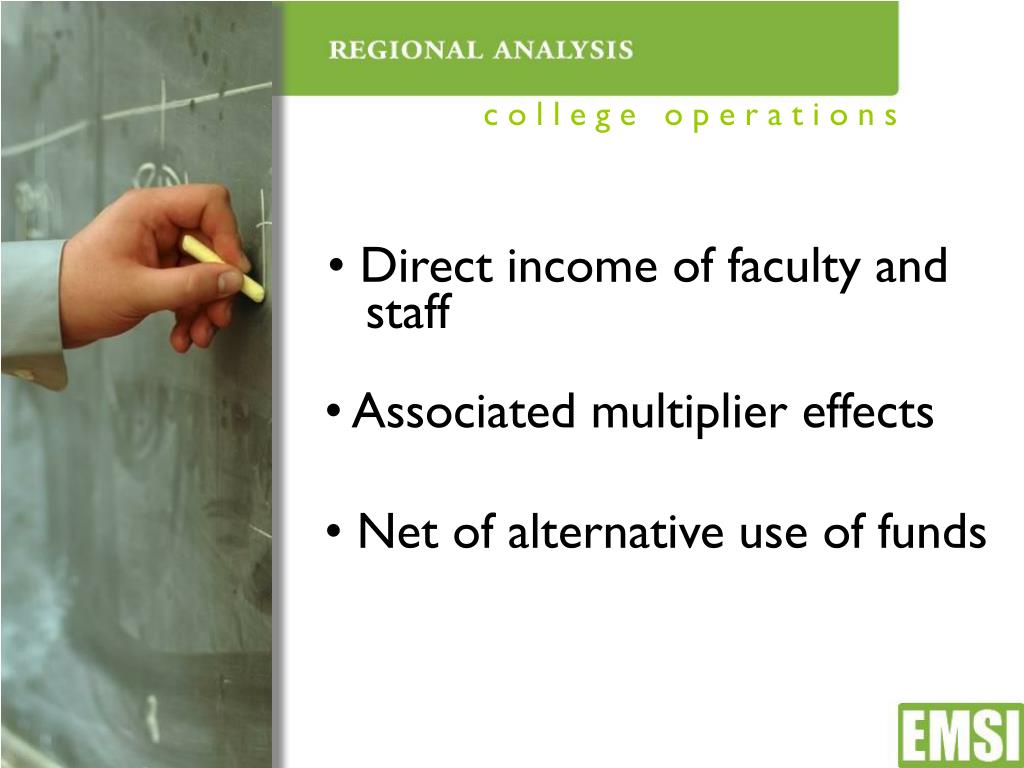 REGIONAL ANALYSIS

college operations

• Direct income of faculty and staff

• Associated multiplier effects

• Net of alternative use of funds

EMSI